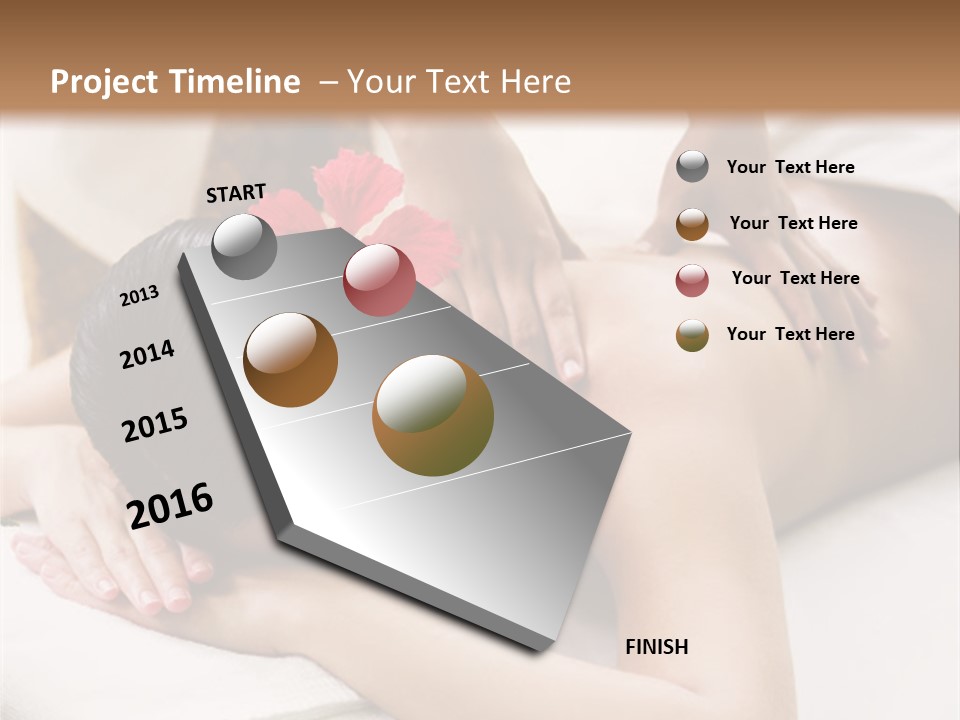 Project Timeline – Your Text Here

START

2013

2014

2015

2016

FINISH

Your Text Here

Your Text Here

Your Text Here

Your Text Here